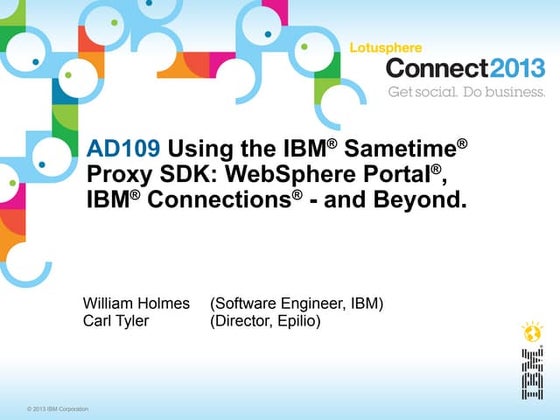 Lotusphere
Connect2013
Get social. Do business.

AD109 Using the IBM® Sametime® Proxy SDK: WebSphere Portal®, IBM® Connections® - and Beyond.

William Holmes (Software Engineer, IBM)
Carl Tyler (Director, Epilio)

IBM

© 2013 IBM Corporation